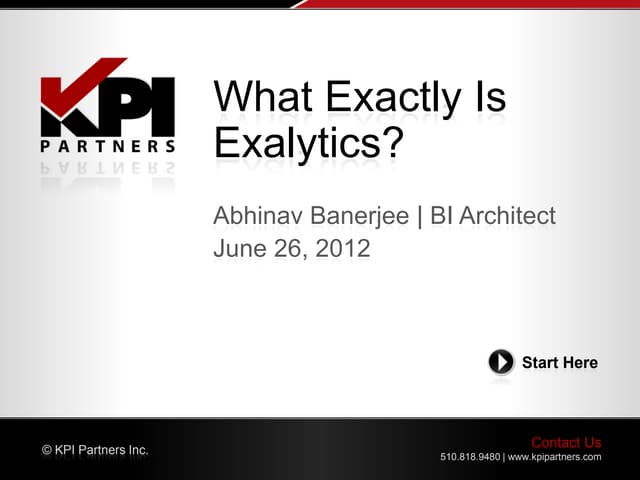 KPI
PARTNERS

What Exactly Is Exalytics?

Abhinav Banerjee | BI Architect
June 26, 2012

Start Here

© KPI Partners Inc.

Contact Us
510.818.9480 | www.kpipartners.com